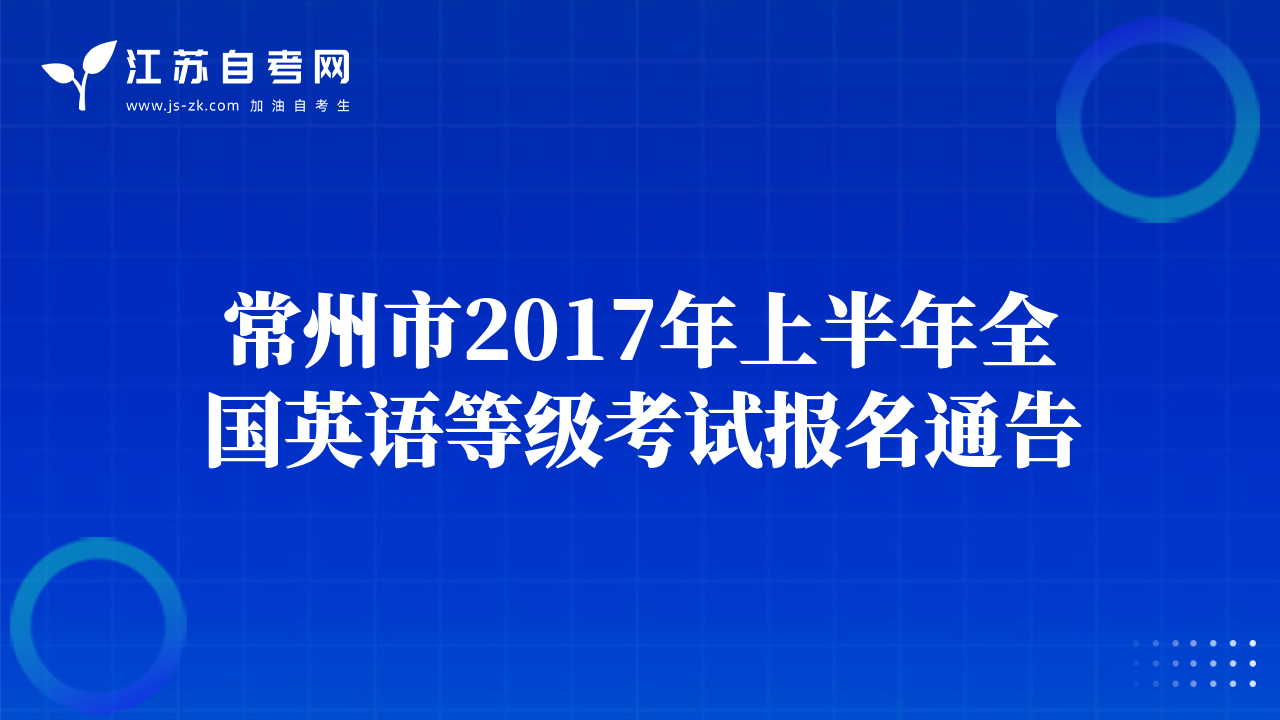 江苏自考网
www.js-zk.com 加油自考生

常州市2017年上半年全国英语等级考试报名通告